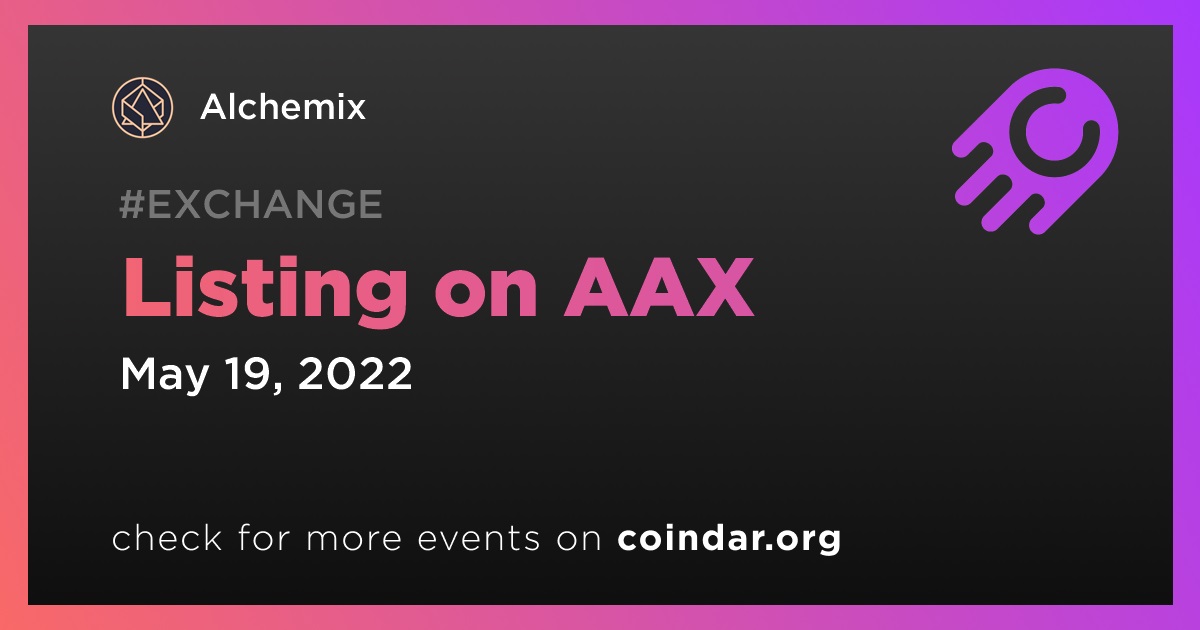 Alchemix

#EXCHANGE

Listing on AAX

May 19, 2022

check for more events on coindar.org